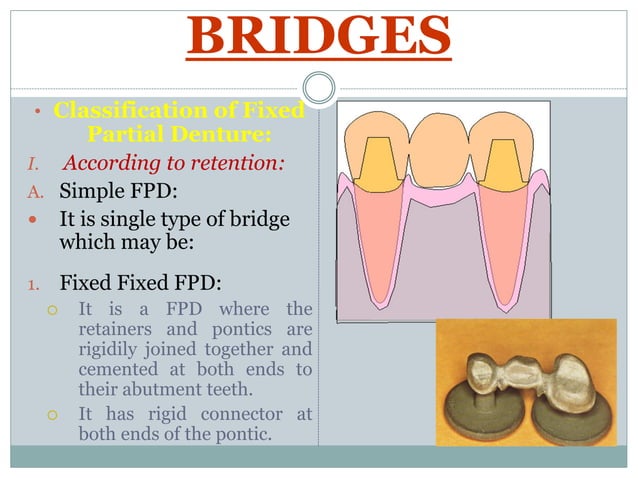 BRIDGES

• Classification of Fixed Partial Denture:

I. According to retention:

A. Simple FPD:

• It is single type of bridge which may be:

1. Fixed Fixed FPD:

○ It is a FPD where the retainers and pontics are rigidily joined together and cemented at both ends to their abutment teeth.

○ It has rigid connector at both ends of the pontic.